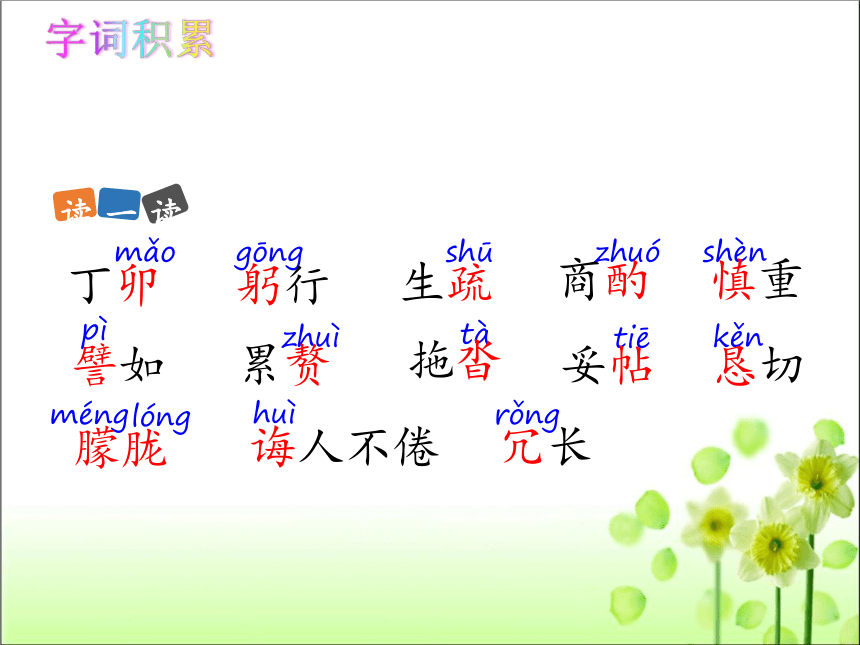 字词积累

读一读

mǎo 丁卯　gōng 躬行　shū 生疏　zhuó 商酌　shèn 慎重

pì 譬如　zhuì 累赘　tà 拖沓　tiē 妥帖　kěn 恳切

ménglóng 朦胧　huì 诲人不倦　rǒng 冗长